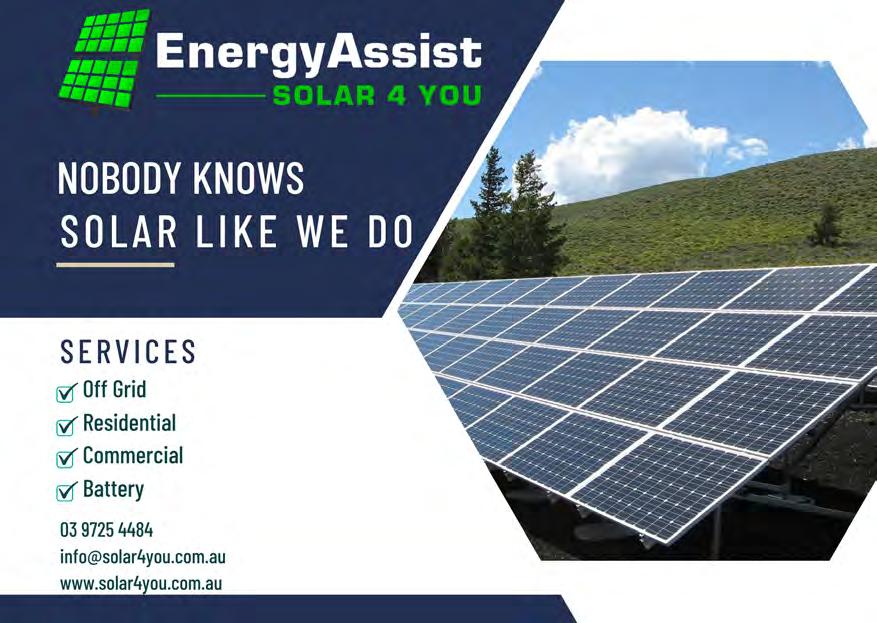 EnergyAssist
SOLAR 4 YOU

NOBODY KNOWS
SOLAR LIKE WE DO

SERVICES
Off Grid
Residential
Commercial
Battery

03 9725 4484
info@solar4you.com.au
www.solar4you.com.au